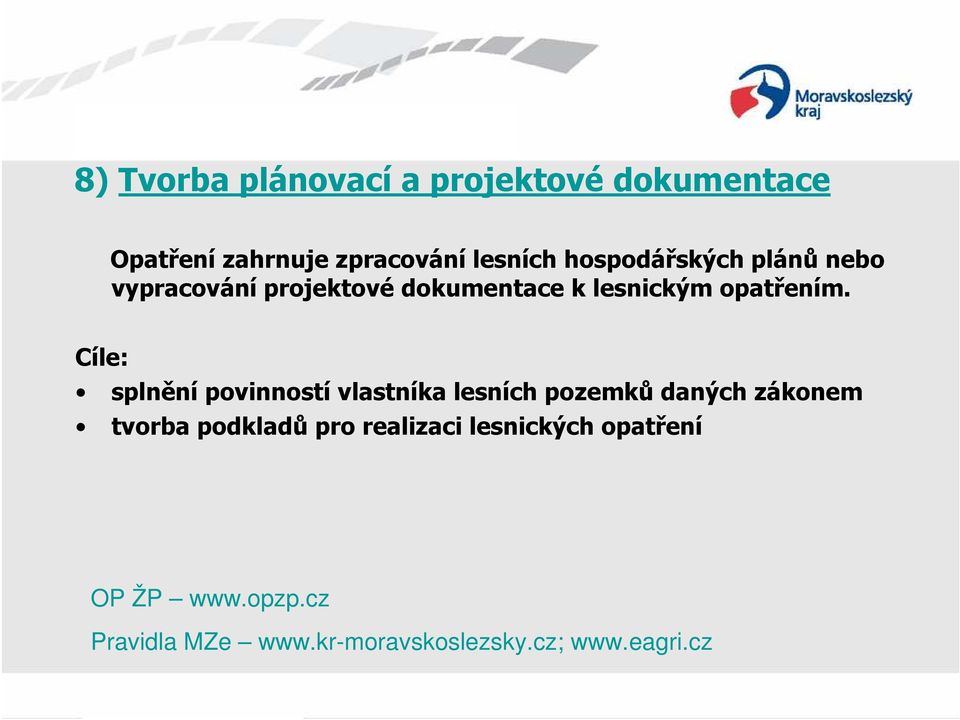 Moravskoslezský kraj

8) Tvorba plánovací a projektové dokumentace

Opatření zahrnuje zpracování lesních hospodářských plánů nebo vypracování projektové dokumentace k lesnickým opatřením.

Cíle:
• splnění povinností vlastníka lesních pozemků daných zákonem
• tvorba podkladů pro realizaci lesnických opatření

OP ŽP – www.opzp.cz

Pravidla MZe – www.kr-moravskoslezsky.cz; www.eagri.cz